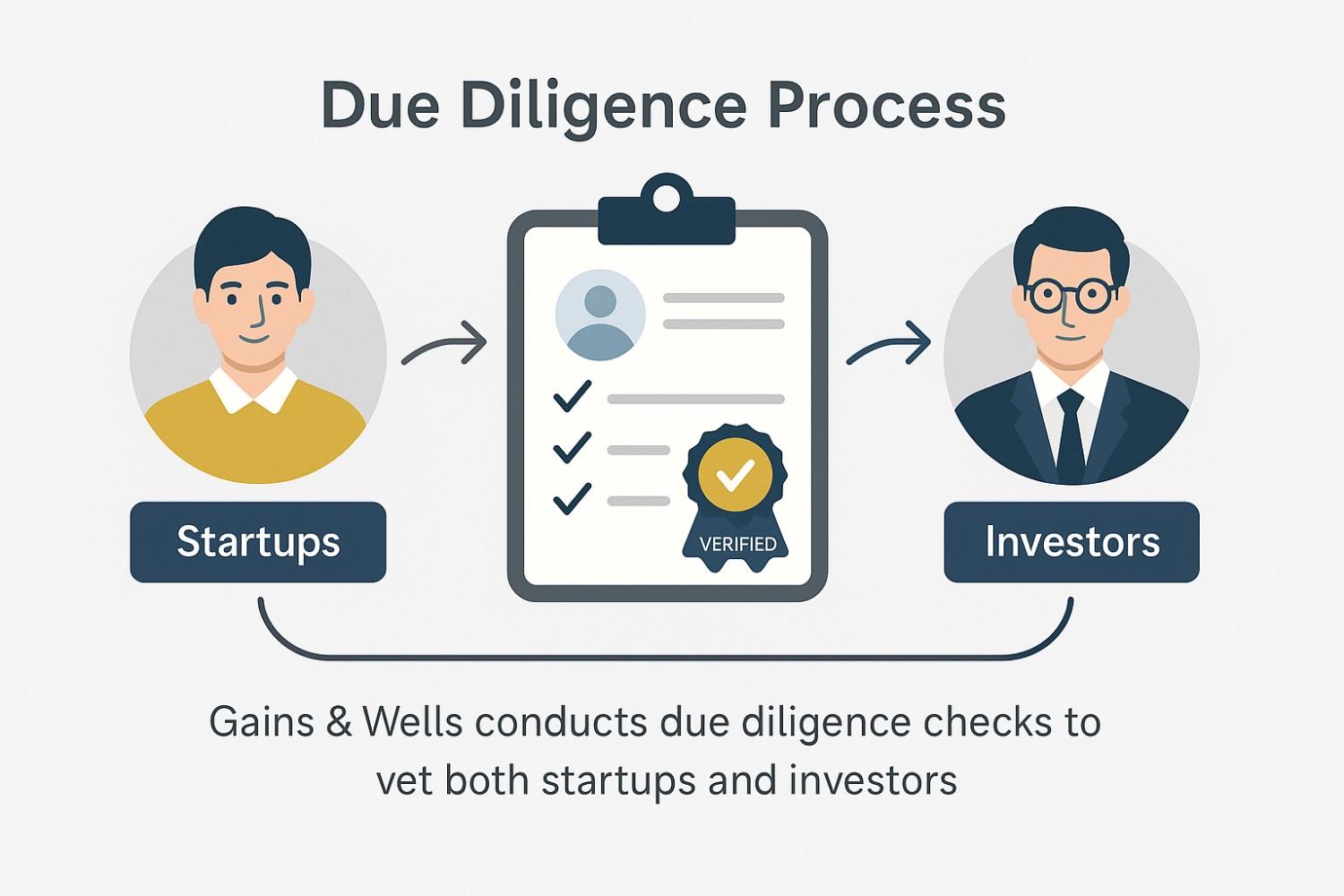 Due Diligence Process

Startups

VERIFIED

Investors

Gains & Wells conducts due diligence checks to vet both startups and investors